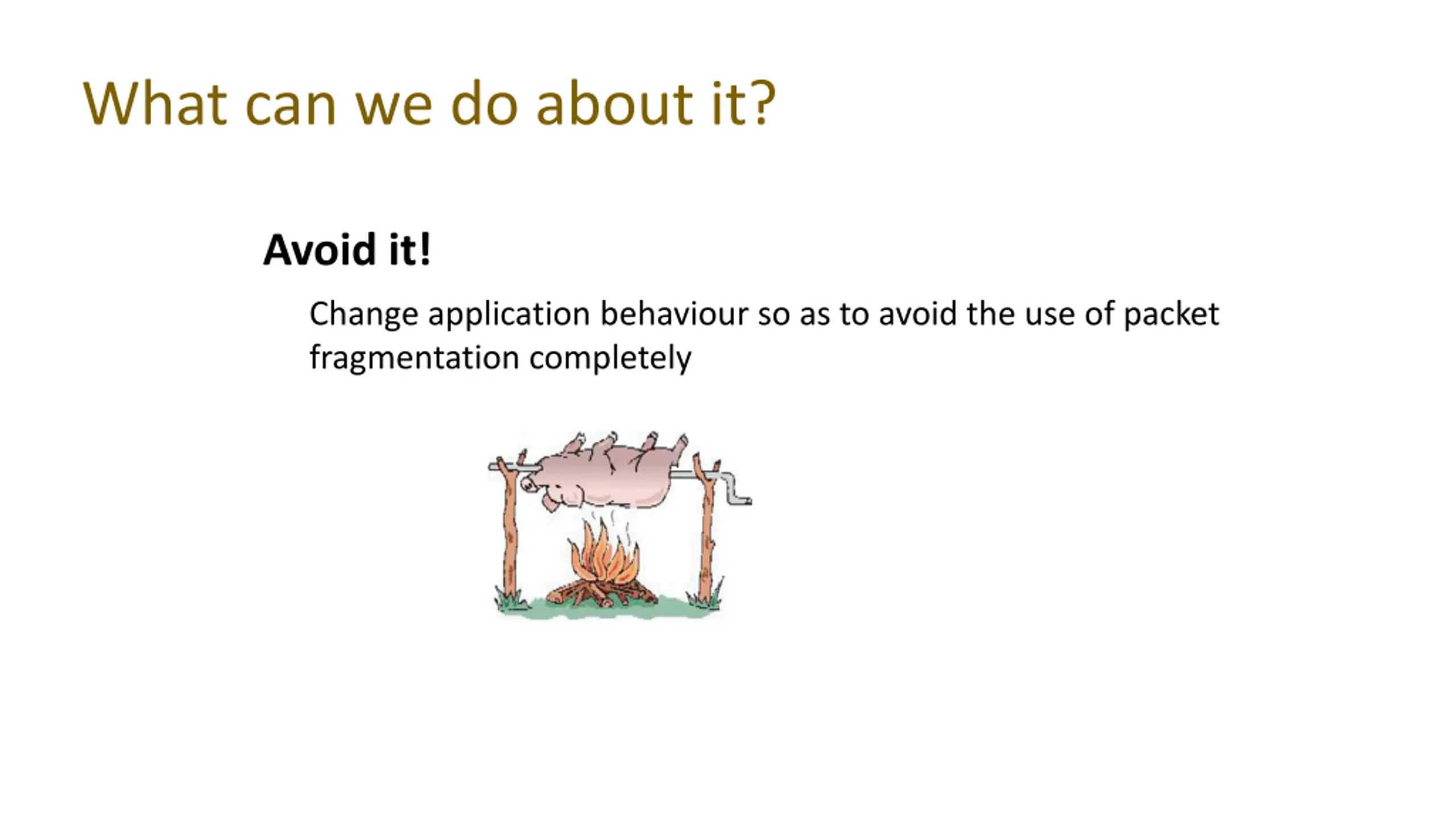 What can we do about it?

Avoid it!

Change application behaviour so as to avoid the use of packet fragmentation completely